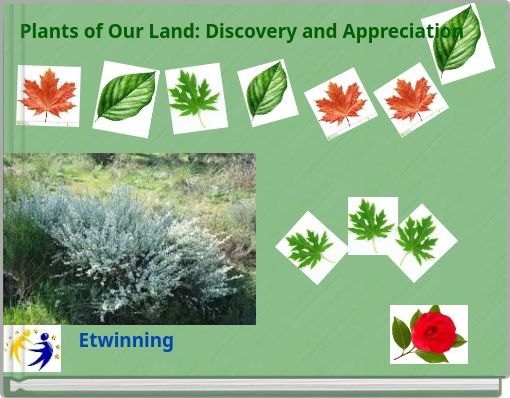 Plants of Our Land: Discovery and Appreciation

Etwinning